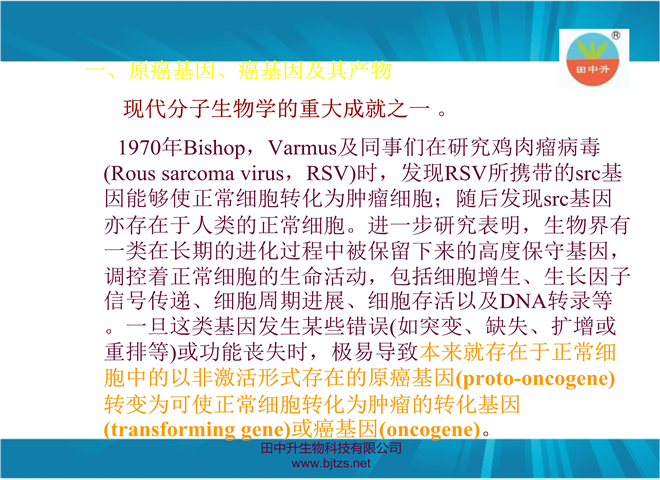 田中升

一、原癌基因、癌基因及其产物

现代分子生物学的重大成就之一 。

1970年Bishop，Varmus及同事们在研究鸡肉瘤病毒(Rous sarcoma virus，RSV)时，发现RSV所携带的src基因能够使正常细胞转化为肿瘤细胞；随后发现src基因亦存在于人类的正常细胞。进一步研究表明，生物界有一类在长期的进化过程中被保留下来的高度保守基因，调控着正常细胞的生命活动，包括细胞增生、生长因子信号传递、细胞周期进展、细胞存活以及DNA转录等。一旦这类基因发生某些错误(如突变、缺失、扩增或重排等)或功能丧失时，极易导致本来就存在于正常细胞中的以非激活形式存在的原癌基因(proto-oncogene)转变为可使正常细胞转化为肿瘤的转化基因(transforming gene)或癌基因(oncogene)。

田中升生物科技有限公司
www.bjtzs.net